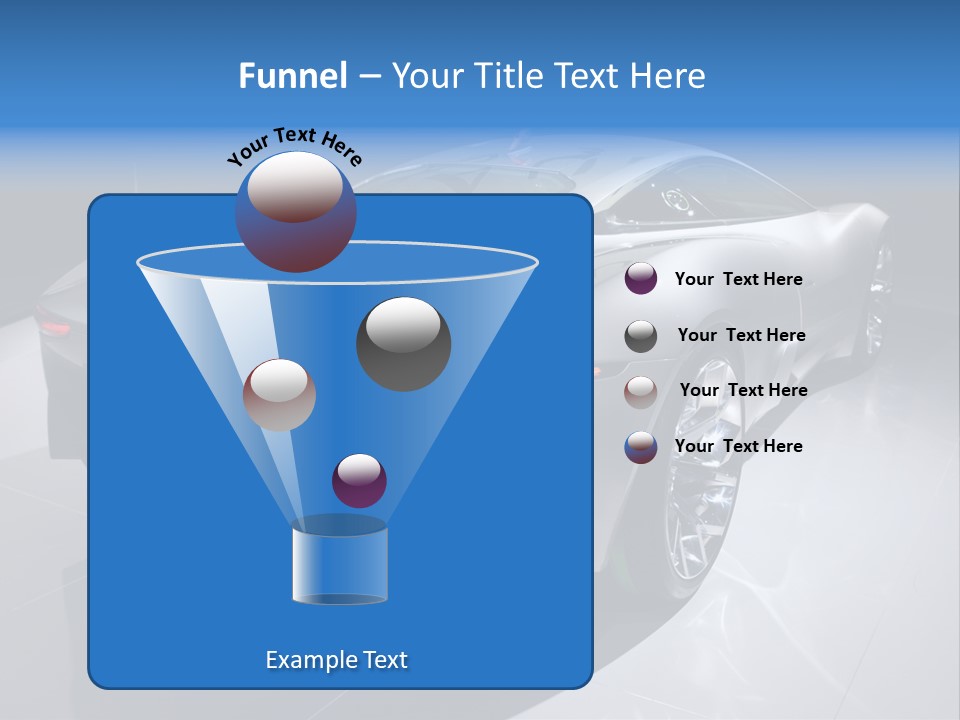 Funnel – Your Title Text Here

Your Text Here

Your Text Here

Your Text Here

Your Text Here

Your Text Here

Example Text